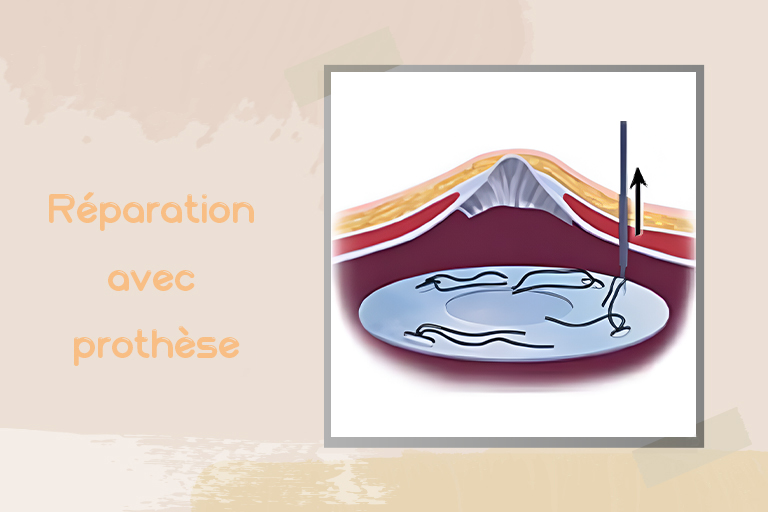 Réparation avec prothèse